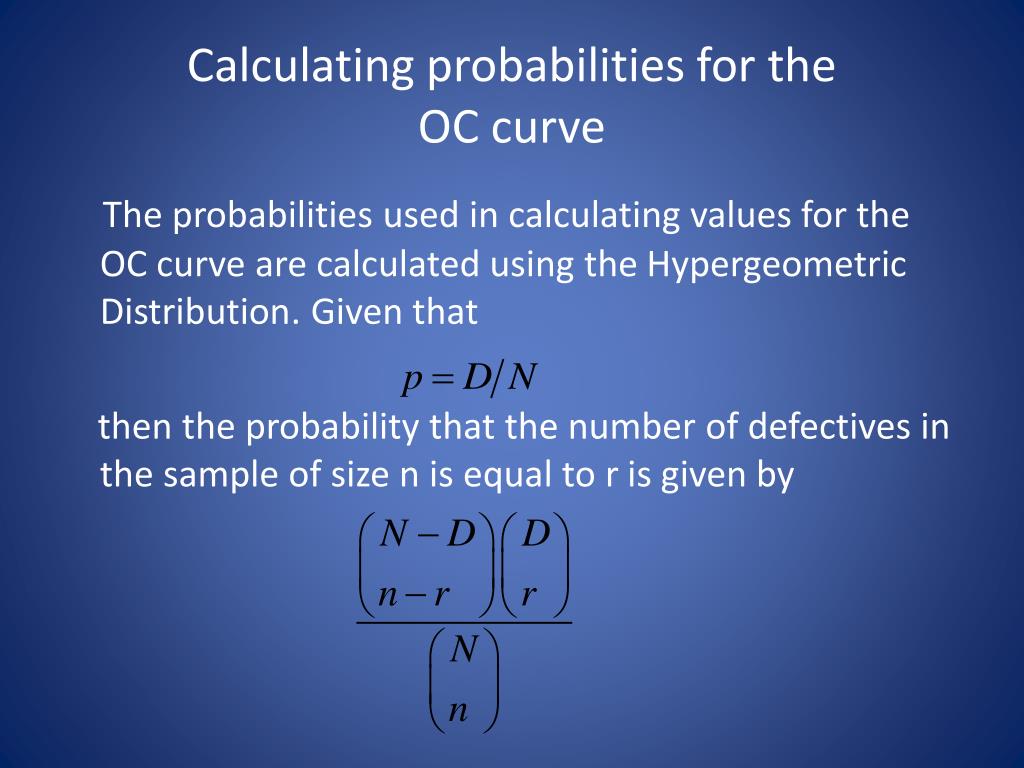 Calculating probabilities for the OC curve

The probabilities used in calculating values for the OC curve are calculated using the Hypergeometric Distribution. Given that

$p = D/N$

then the probability that the number of defectives in the sample of size n is equal to r is given by

$\frac{\binom{N-D}{n-r}\binom{D}{r}}{\binom{N}{n}}$